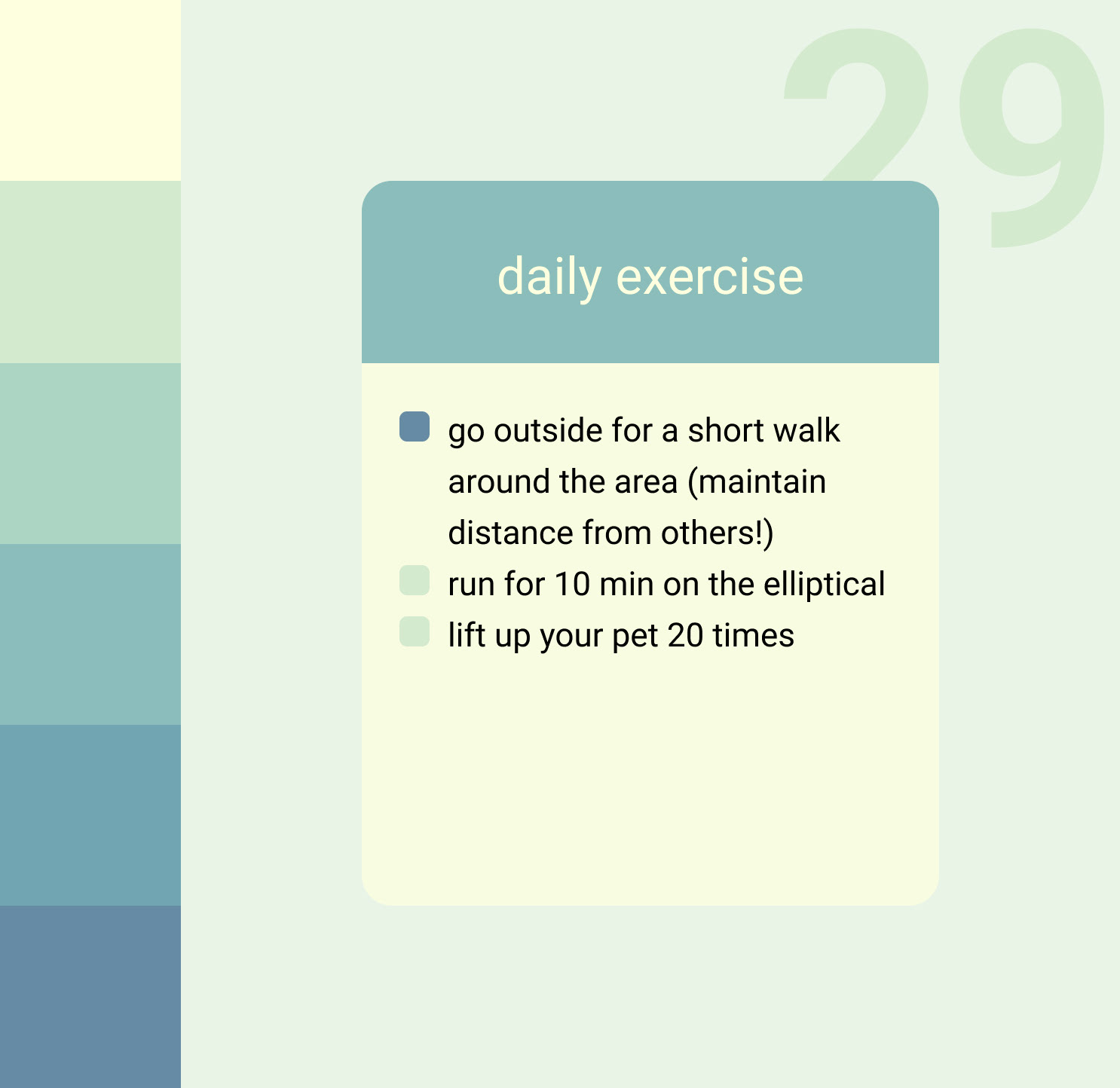 29

daily exercise

go outside for a short walk around the area (maintain distance from others!)

run for 10 min on the elliptical

lift up your pet 20 times